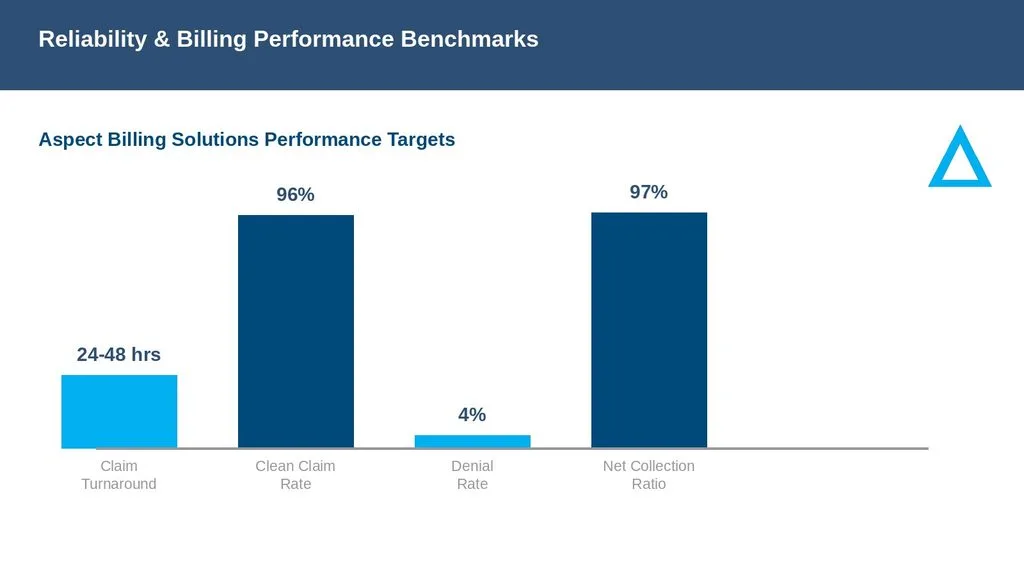 Reliability & Billing Performance Benchmarks

Aspect Billing Solutions Performance Targets

24-48 hrs

96%

4%

97%

Claim Turnaround

Clean Claim Rate

Denial Rate

Net Collection Ratio